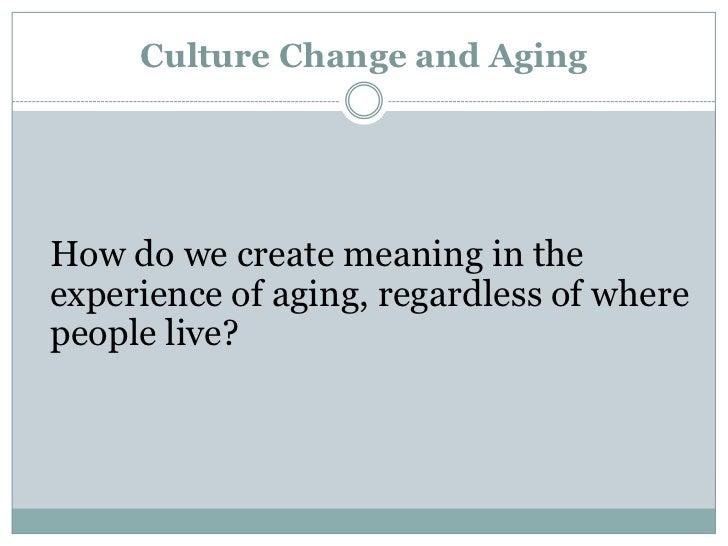 Culture Change and Aging

How do we create meaning in the experience of aging, regardless of where people live?